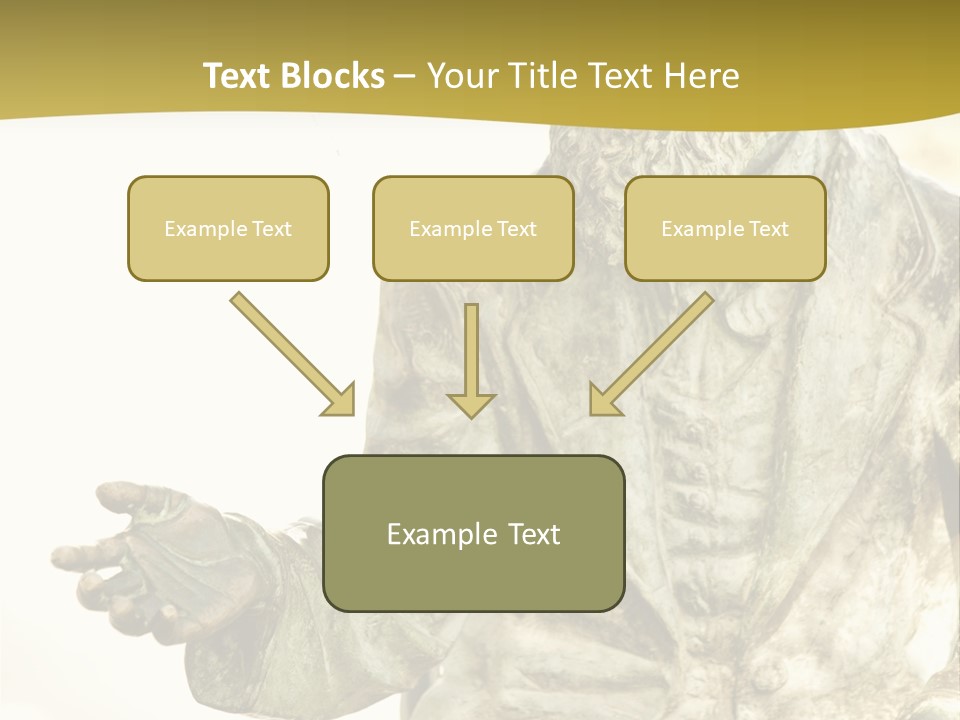 Text Blocks – Your Title Text Here

Example Text

Example Text

Example Text

Example Text